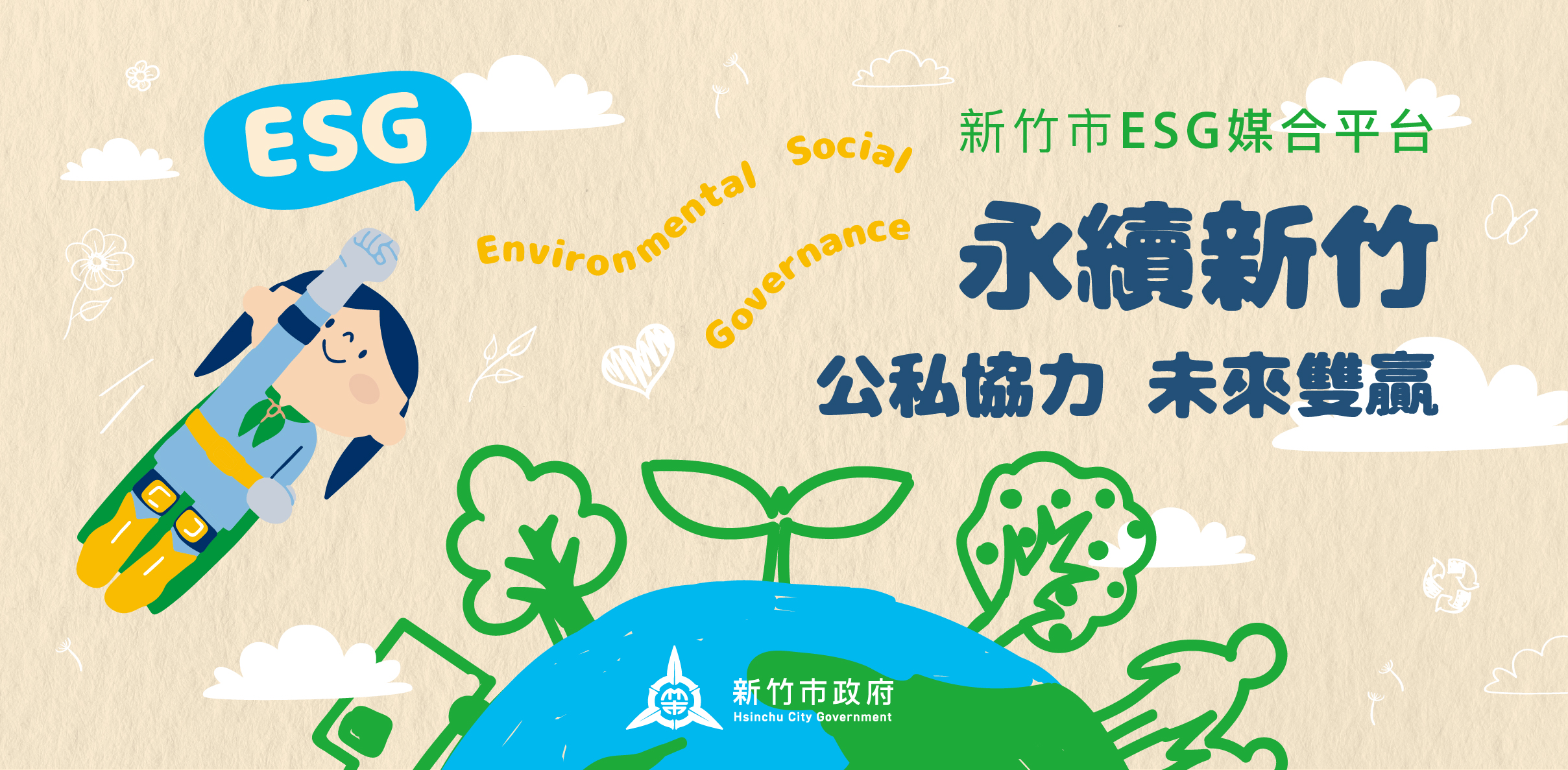 ESG

Environmental Social

Governance

新竹市ESG媒合平台

永續新竹

公私協力 未來雙贏

新竹市政府
Hsinchu City Government